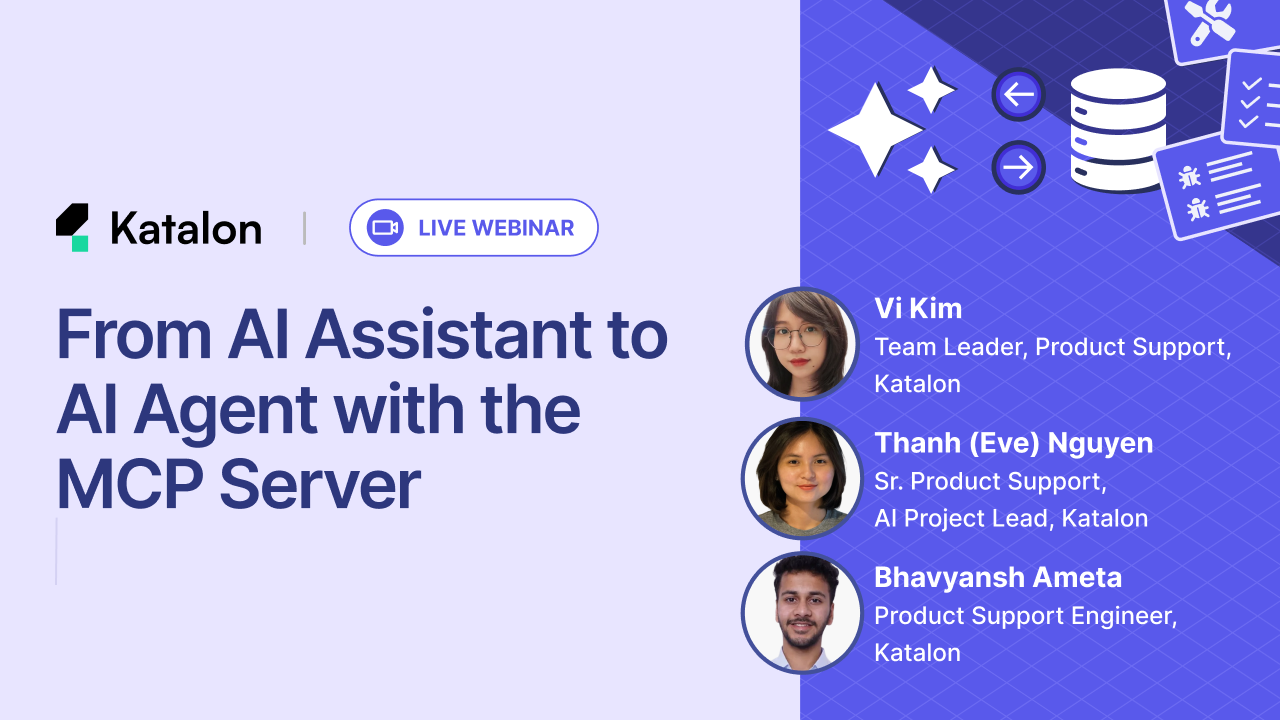 Katalon | LIVE WEBINAR

From AI Assistant to AI Agent with the MCP Server

Vi Kim
Team Leader, Product Support, Katalon

Thanh (Eve) Nguyen
Sr. Product Support, AI Project Lead, Katalon

Bhavyansh Ameta
Product Support Engineer, Katalon